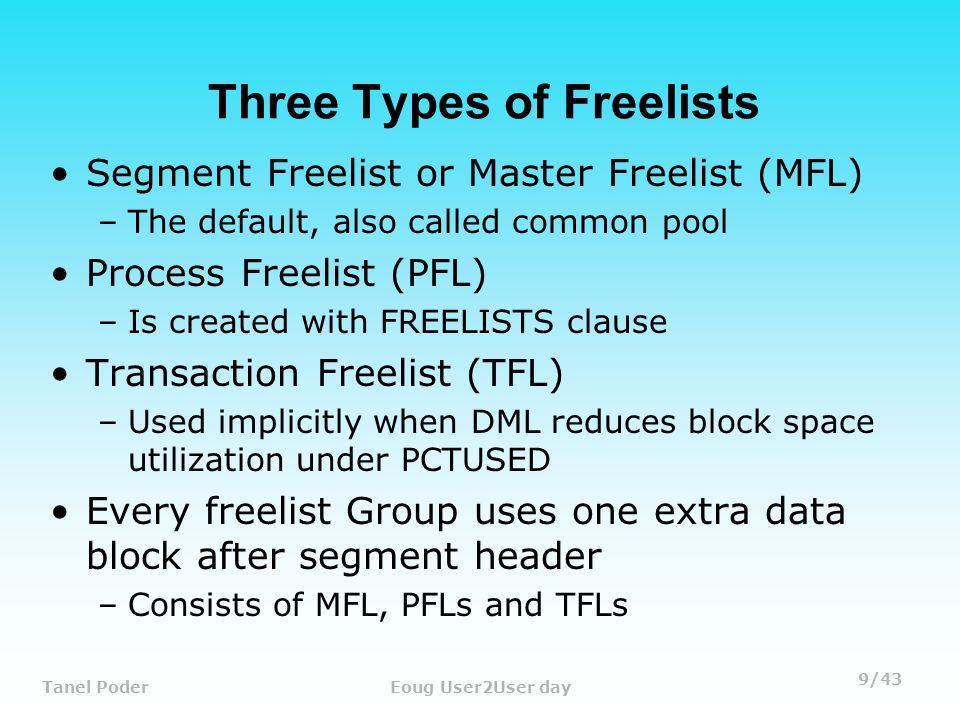 Three Types of Freelists

• Segment Freelist or Master Freelist (MFL)
– The default, also called common pool

• Process Freelist (PFL)
– Is created with FREELISTS clause

• Transaction Freelist (TFL)
– Used implicitly when DML reduces block space utilization under PCTUSED

• Every freelist Group uses one extra data block after segment header
– Consists of MFL, PFLs and TFLs

Tanel Poder

Eoug User2User day

9/43